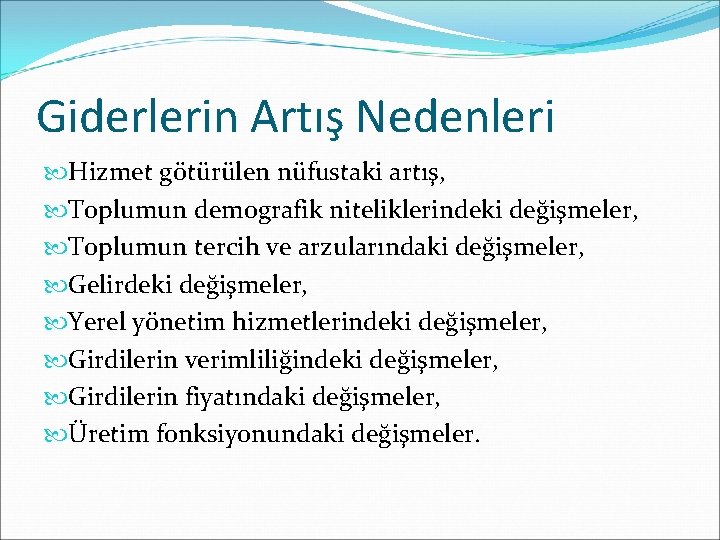 Giderlerin Artış Nedenleri

Hizmet götürülen nüfustaki artış,
Toplumun demografik niteliklerindeki değişmeler,
Toplumun tercih ve arzularındaki değişmeler,
Gelirdeki değişmeler,
Yerel yönetim hizmetlerindeki değişmeler,
Girdilerin verimliliğindeki değişmeler,
Girdilerin fiyatındaki değişmeler,
Üretim fonksiyonundaki değişmeler.